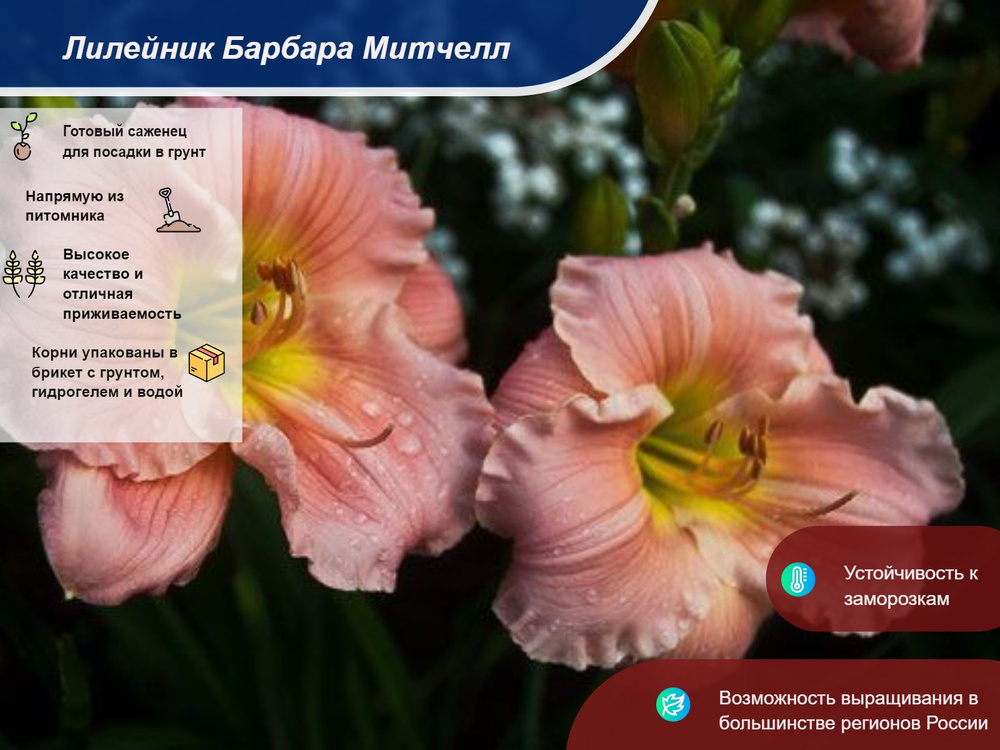 Лилейник Барбара Митчелл

Готовый саженец для посадки в грунт

Напрямую из питомника

Высокое качество и отличная приживаемость

Корни упакованы в брикет с грунтом, гидрогелем и водой

Устойчивость к заморозкам

Возможность выращивания в большинстве регионов России